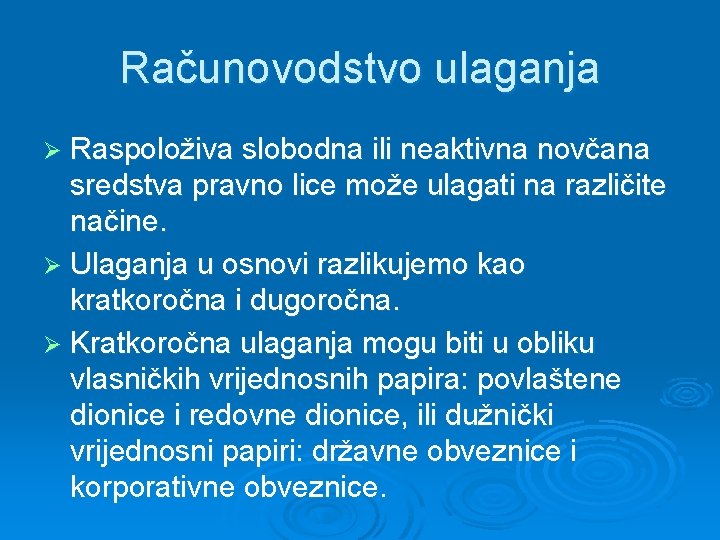 Računovodstvo ulaganja

➢ Raspoloživa slobodna ili neaktivna novčana sredstva pravno lice može ulagati na različite načine.

➢ Ulaganja u osnovi razlikujemo kao kratkoročna i dugoročna.

➢ Kratkoročna ulaganja mogu biti u obliku vlasničkih vrijednosnih papira: povlaštene dionice i redovne dionice, ili dužnički vrijednosni papiri: državne obveznice i korporativne obveznice.